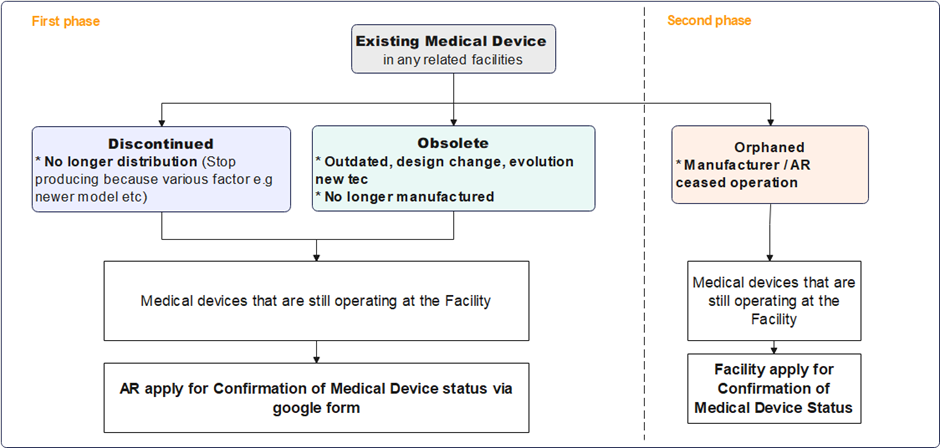 First phase

Second phase

Existing Medical Device
in any related facilities

Discontinued
* No longer distribution (Stop producing because various factor e.g newer model etc)

Obsolete
* Outdated, design change, evolution new tec
* No longer manufactured

Orphaned
* Manufacturer / AR ceased operation

Medical devices that are still operating at the Facility

AR apply for Confirmation of Medical Device status via google form

Medical devices that are still operating at the Facility

Facility apply for Confirmation of Medical Device Status